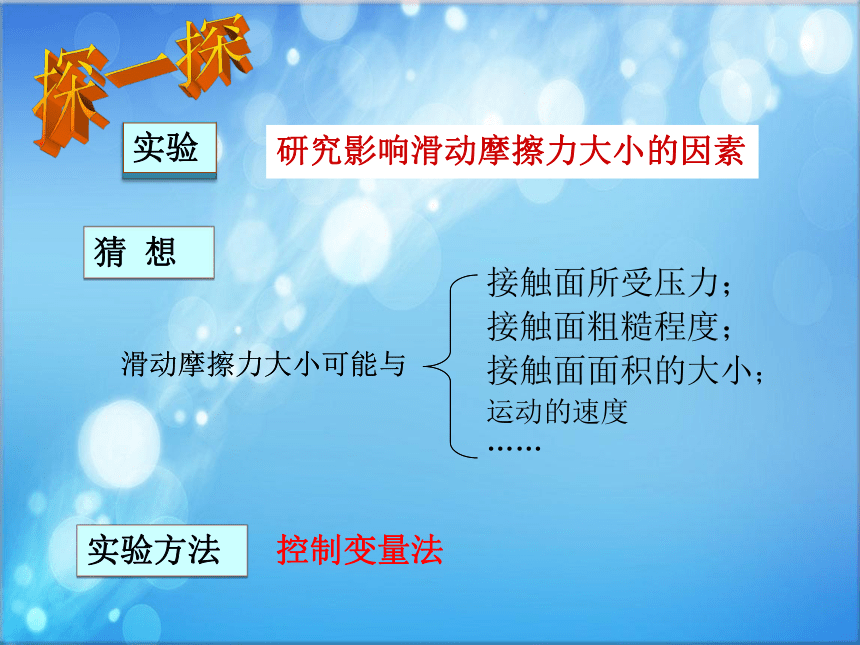 探一探

实验 研究影响滑动摩擦力大小的因素

猜 想

滑动摩擦力大小可能与

接触面所受压力；
接触面粗糙程度；
接触面面积的大小；
运动的速度
……

实验方法 控制变量法